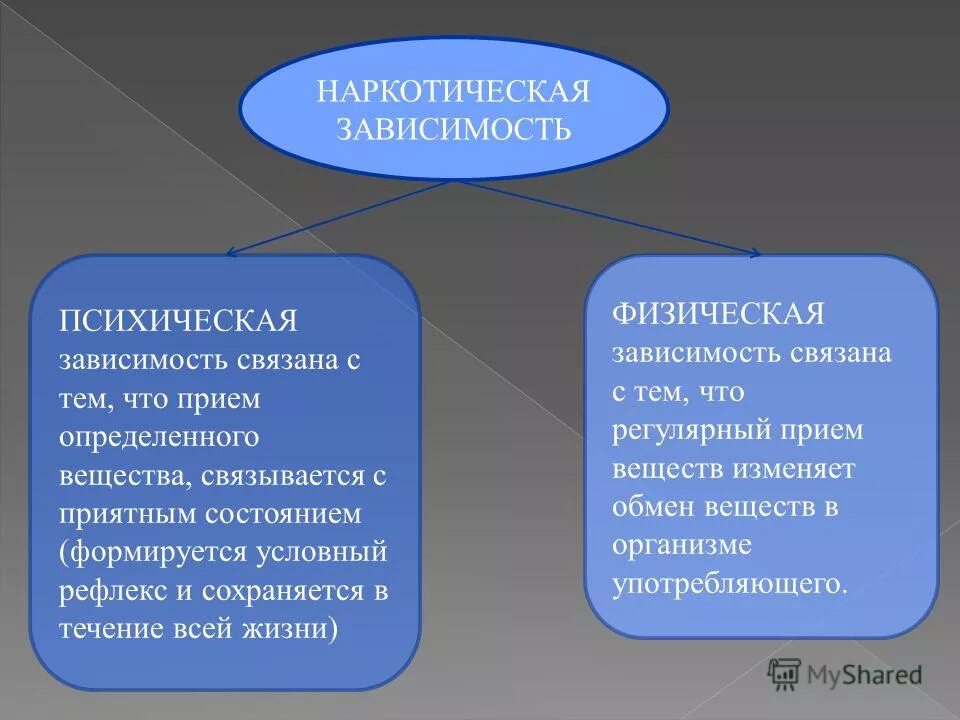 НАРКОТИЧЕСКАЯ ЗАВИСИМОСТЬ

ПСИХИЧЕСКАЯ зависимость связана с тем, что прием определенного вещества, связывается с приятным состоянием (формируется условный рефлекс и сохраняется в течение всей жизни)

ФИЗИЧЕСКАЯ зависимость связана с тем, что регулярный прием веществ изменяет обмен веществ в организме употребляющего.

MyShared